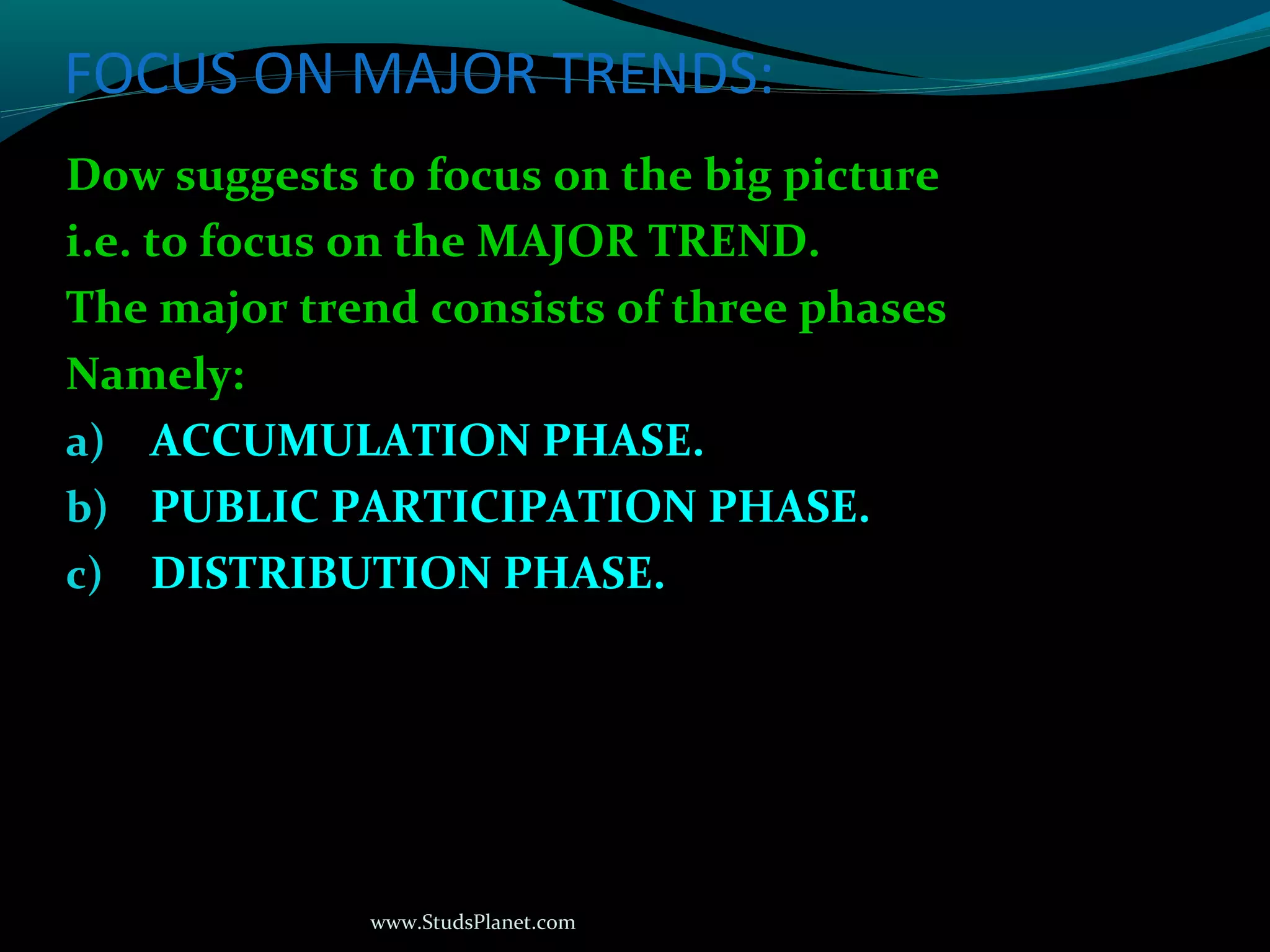 FOCUS ON MAJOR TRENDS:

Dow suggests to focus on the big picture i.e. to focus on the MAJOR TREND.
The major trend consists of three phases Namely:
a) ACCUMULATION PHASE.
b) PUBLIC PARTICIPATION PHASE.
c) DISTRIBUTION PHASE.

www.StudsPlanet.com